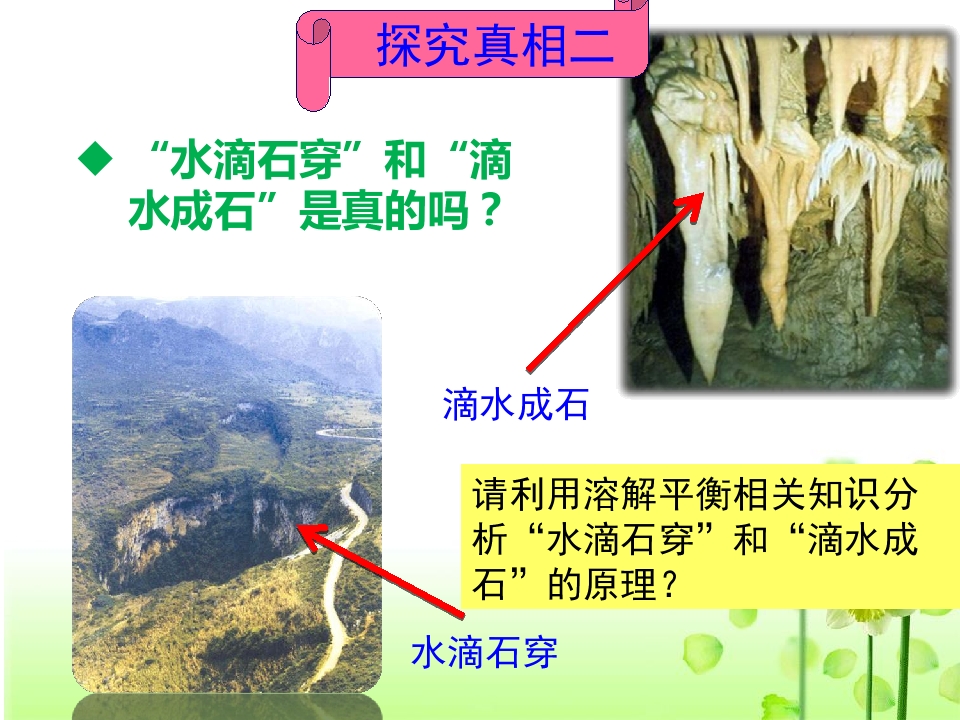 探究真相二

◆ “水滴石穿”和“滴水成石”是真的吗？

滴水成石

请利用溶解平衡相关知识分析“水滴石穿”和“滴水成石”的原理？

水滴石穿